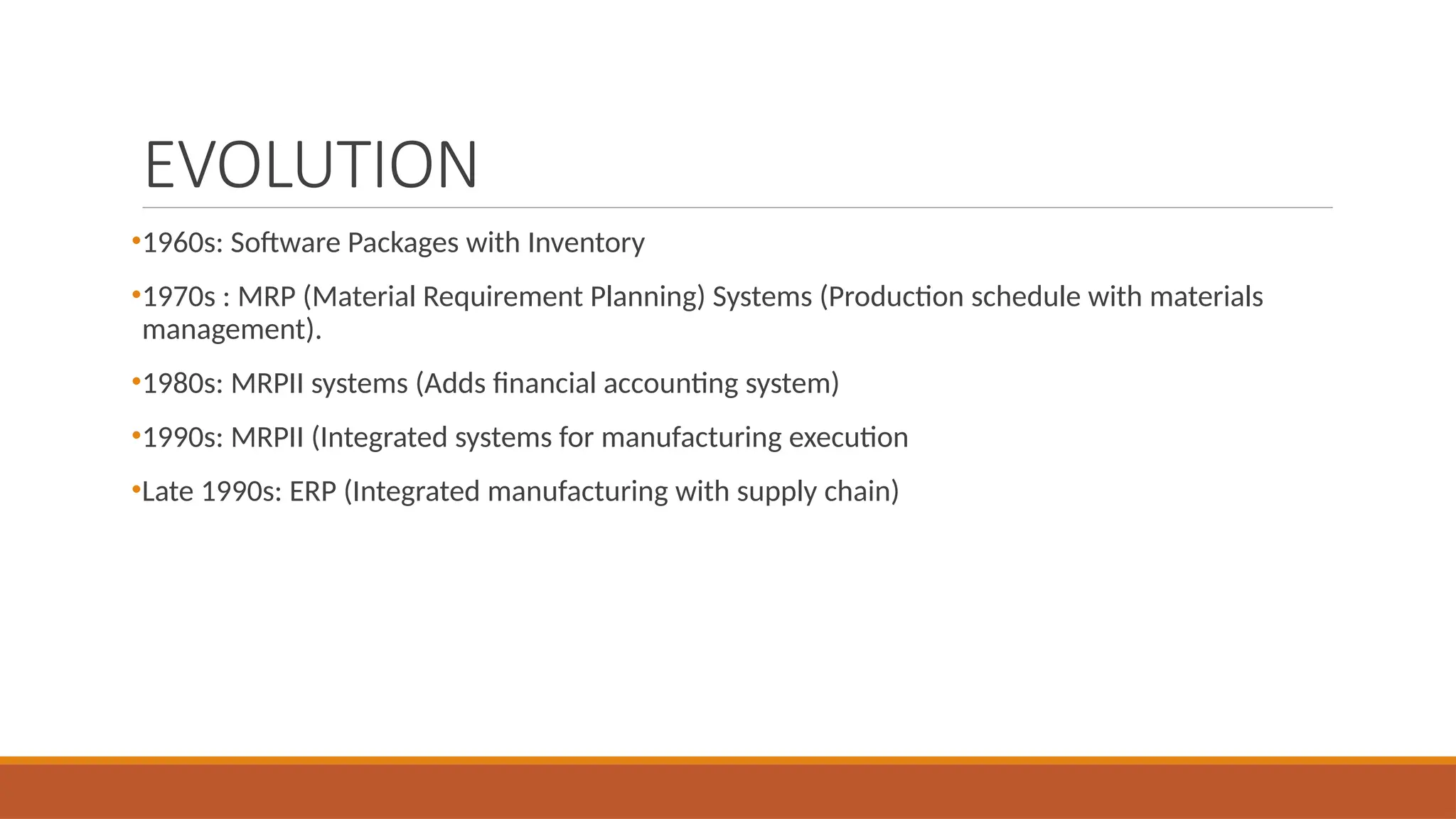 EVOLUTION

•1960s: Software Packages with Inventory

•1970s : MRP (Material Requirement Planning) Systems (Production schedule with materials management).

•1980s: MRPII systems (Adds financial accounting system)

•1990s: MRPII (Integrated systems for manufacturing execution

•Late 1990s: ERP (Integrated manufacturing with supply chain)